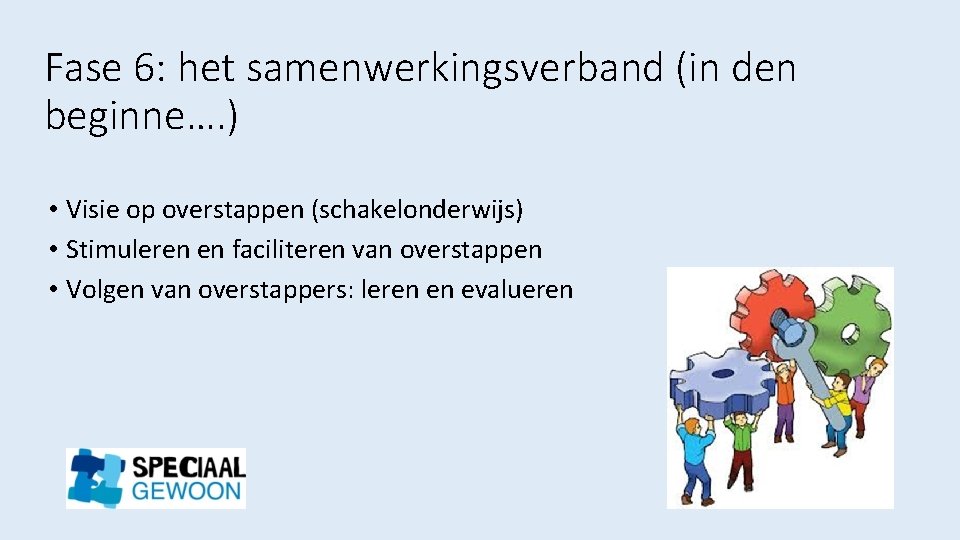 Fase 6: het samenwerkingsverband (in den beginne….)

• Visie op overstappen (schakelonderwijs)
• Stimuleren en faciliteren van overstappen
• Volgen van overstappers: leren en evalueren

SPECIAAL
GEWOON